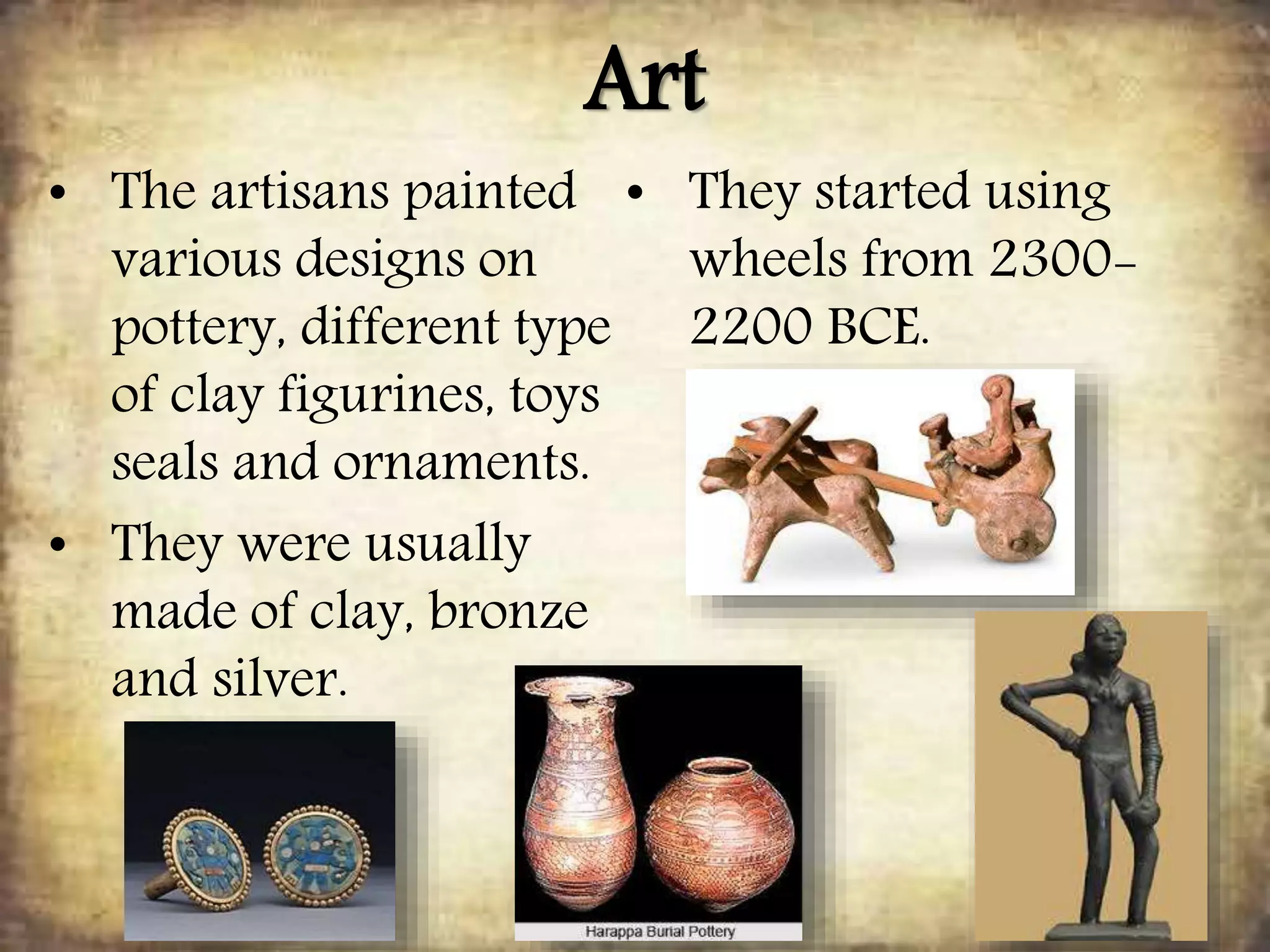 Art

• The artisans painted various designs on pottery, different type of clay figurines, toys seals and ornaments.

• They were usually made of clay, bronze and silver.

• They started using wheels from 2300-2200 BCE.

Harappa Burial Pottery